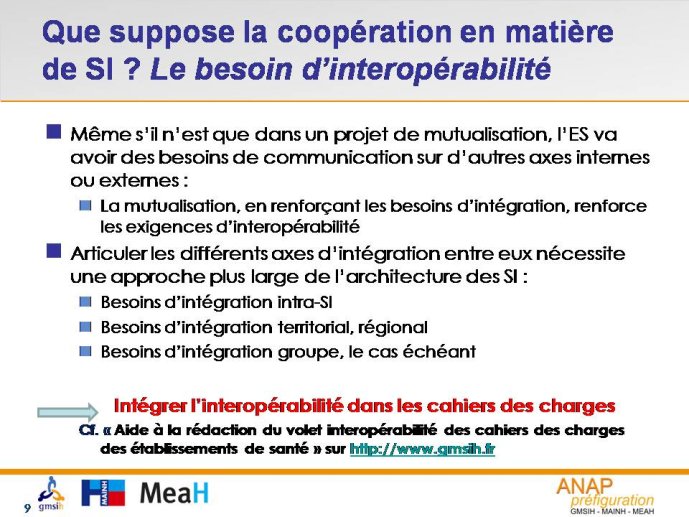 Que suppose la coopération en matière de SI ? Le besoin d'interopérabilité

Même s'il n'est que dans un projet de mutualisation, l'ES va avoir des besoins de communication sur d'autres axes internes ou externes :

La mutualisation, en renforçant les besoins d'intégration, renforce les exigences d'interopérabilité

Articuler les différents axes d'intégration entre eux nécessite une approche plus large de l'architecture des SI :

Besoins d'intégration intra-SI

Besoins d'intégration territorial, régional

Besoins d'intégration groupe, le cas échéant

Intégrer l'interopérabilité dans les cahiers des charges

Cf. « Aide à la rédaction du volet interopérabilité des cahiers des charges des établissements de santé » sur http://www.gmsih.fr

9 gmsih MAINH MeaH

ANAP préfiguration GMSIH - MAINH - MEAH